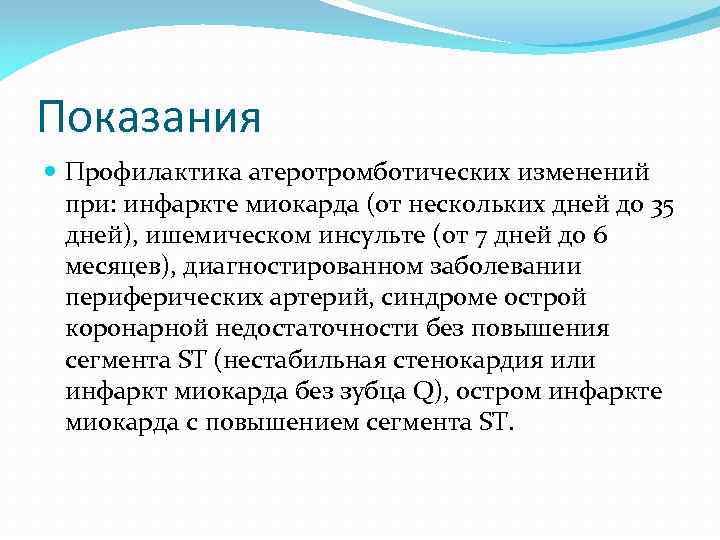 Показания

Профилактика атеротромботических изменений при: инфаркте миокарда (от нескольких дней до 35 дней), ишемическом инсульте (от 7 дней до 6 месяцев), диагностированном заболевании периферических артерий, синдроме острой коронарной недостаточности без повышения сегмента ST (нестабильная стенокардия или инфаркт миокарда без зубца Q), остром инфаркте миокарда с повышением сегмента ST.